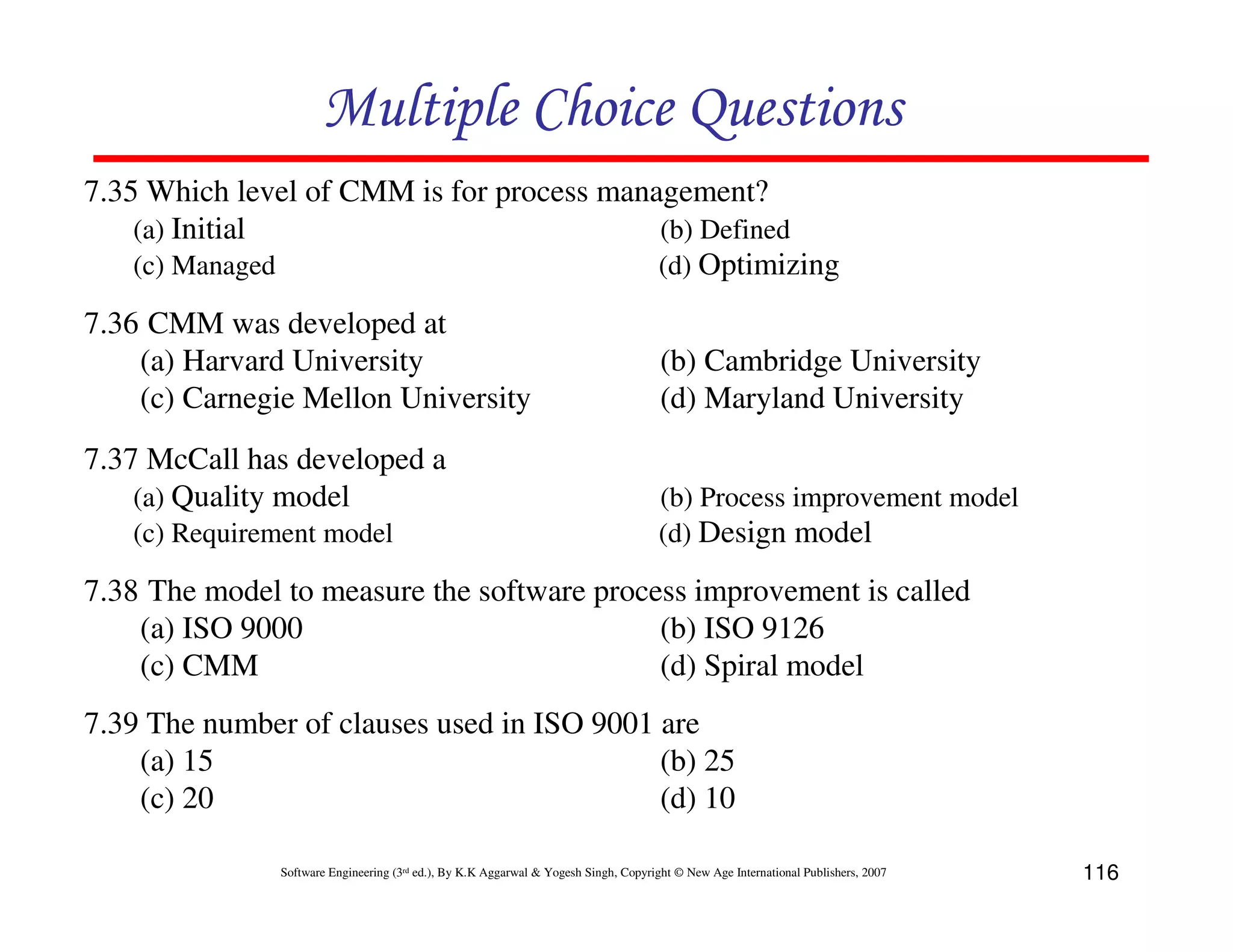 Multiple Choice Questions

7.35 Which level of CMM is for process management?
(a) Initial
(b) Defined
(c) Managed
(d) Optimizing

7.36 CMM was developed at
(a) Harvard University
(b) Cambridge University
(c) Carnegie Mellon University
(d) Maryland University

7.37 McCall has developed a
(a) Quality model
(b) Process improvement model
(c) Requirement model
(d) Design model

7.38 The model to measure the software process improvement is called
(a) ISO 9000
(b) ISO 9126
(c) CMM
(d) Spiral model

7.39 The number of clauses used in ISO 9001 are
(a) 15
(b) 25
(c) 20
(d) 10

Software Engineering (3rd ed.), By K.K Aggarwal & Yogesh Singh, Copyright © New Age International Publishers, 2007

116